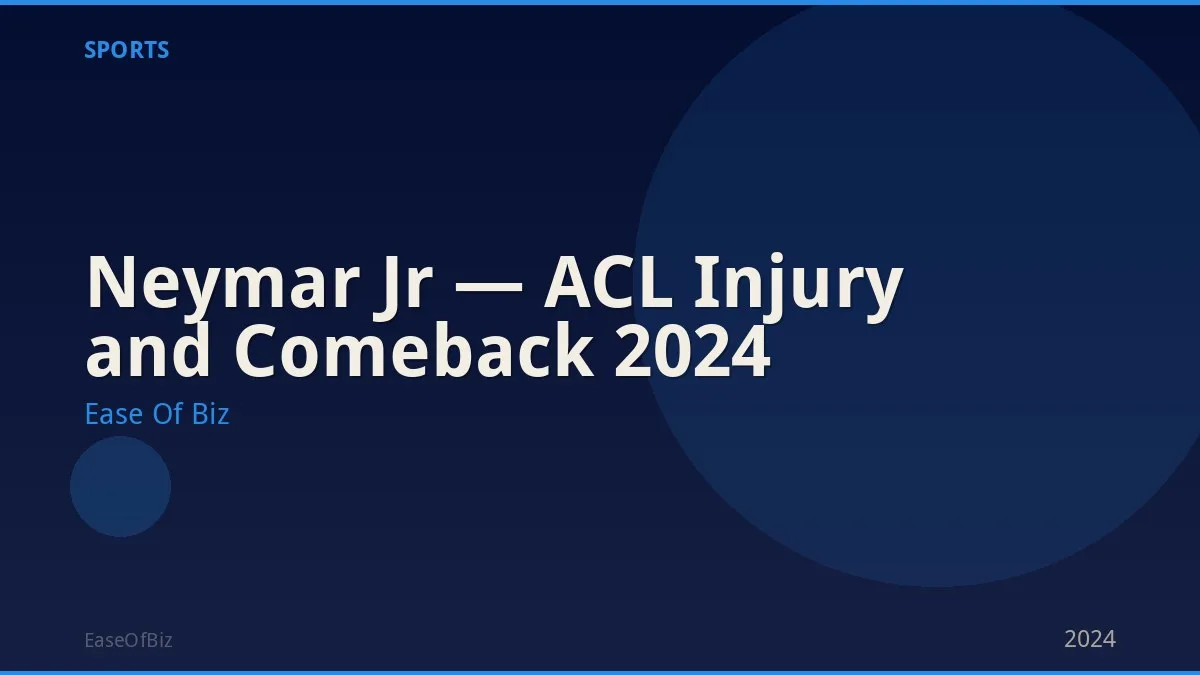 SPORTS

Neymar Jr — ACL Injury and Comeback 2024

Ease Of Biz

EaseOfBiz

2024